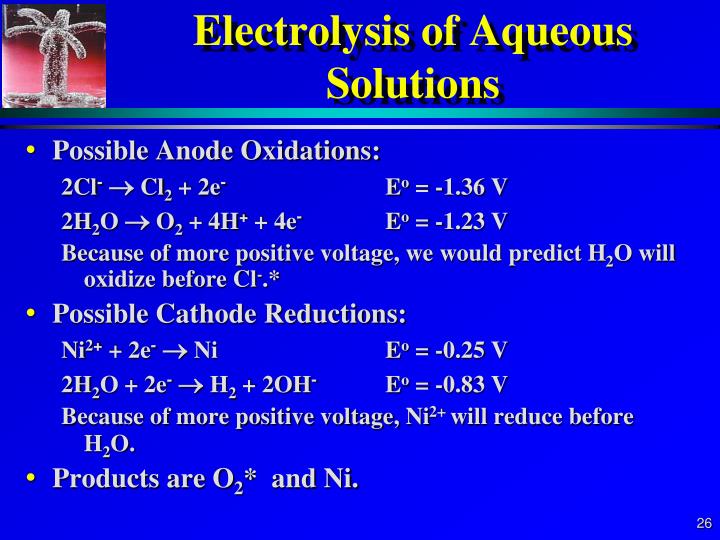 Electrolysis of Aqueous Solutions

• Possible Anode Oxidations:

$2Cl^- \rightarrow Cl_2 + 2e^-$ $E^o = -1.36$ V

$2H_2O \rightarrow O_2 + 4H^+ + 4e^-$ $E^o = -1.23$ V

Because of more positive voltage, we would predict $H_2O$ will oxidize before $Cl^-$.*

• Possible Cathode Reductions:

$Ni^{2+} + 2e^- \rightarrow Ni$ $E^o = -0.25$ V

$2H_2O + 2e^- \rightarrow H_2 + 2OH^-$ $E^o = -0.83$ V

Because of more positive voltage, $Ni^{2+}$ will reduce before $H_2O$.

• Products are $O_2$* and Ni.

26